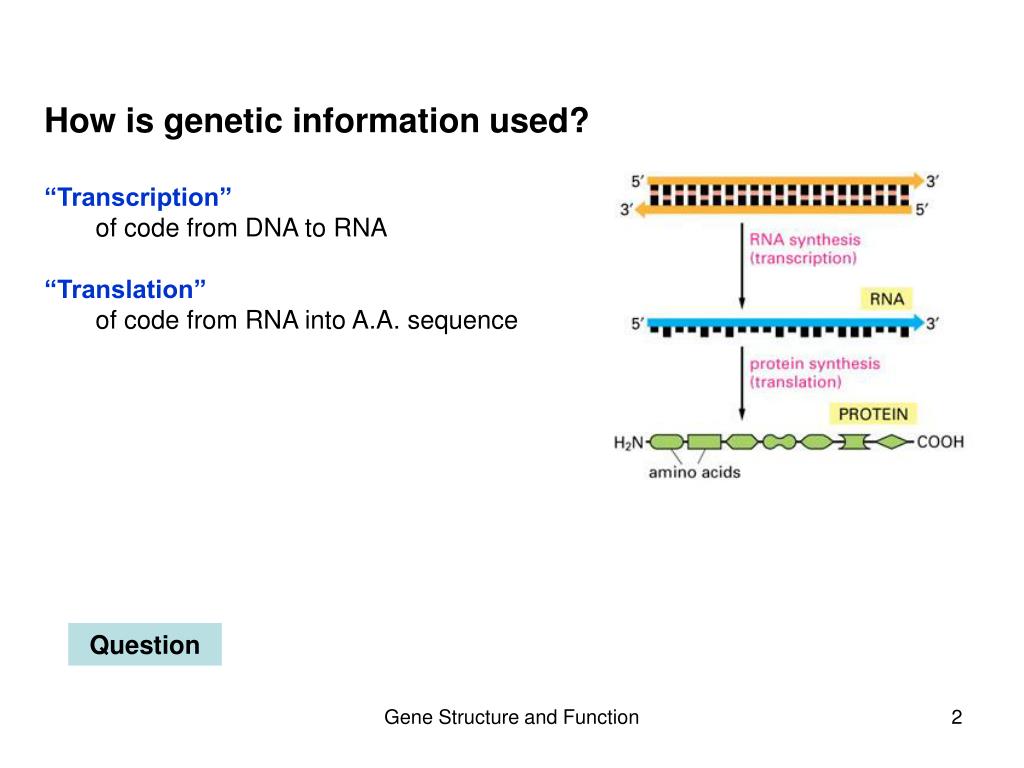 How is genetic information used?

“Transcription”
of code from DNA to RNA

“Translation”
of code from RNA into A.A. sequence

5′ 3′
3′ 5′
RNA synthesis (transcription)
RNA
5′ 3′
protein synthesis (translation)
PROTEIN
$H_2N$ COOH
amino acids

Question

Gene Structure and Function

2